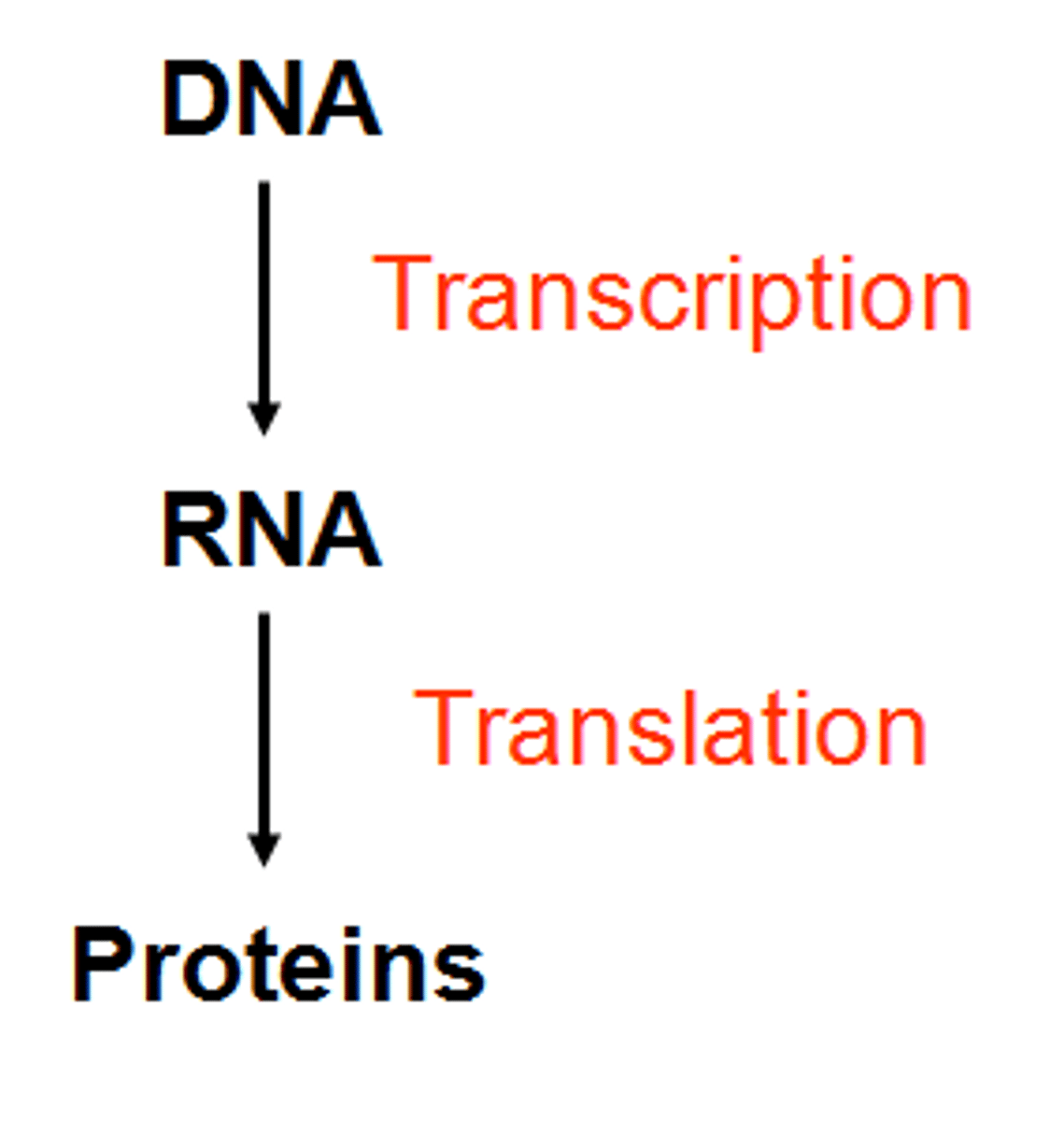 DNA

Transcription

RNA

Translation

Proteins